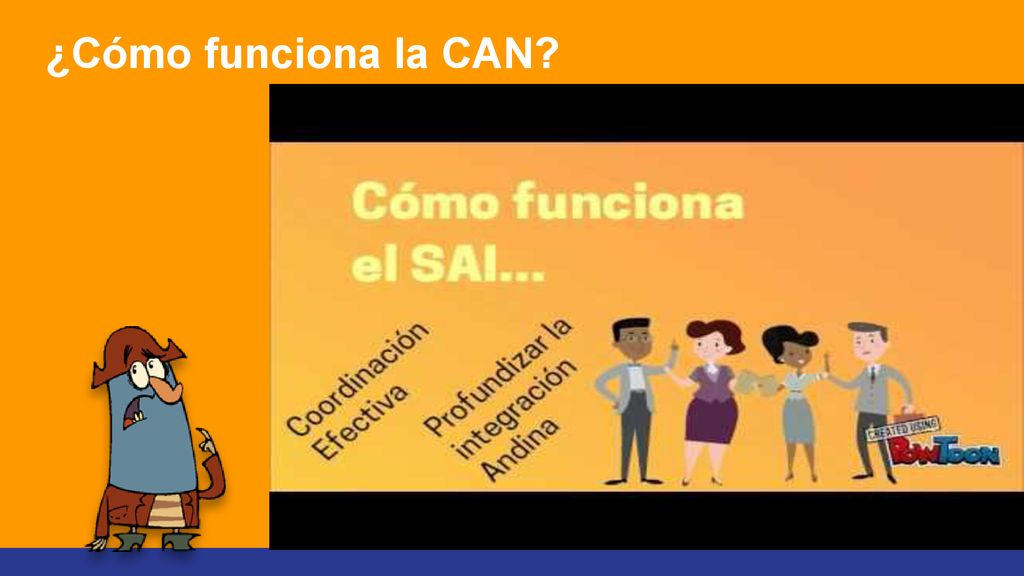 ¿Cómo funciona la CAN?

Cómo funciona el SAI...

Coordinación Efectiva

Profundizar la integración Andina

CREATED USING POWTOON